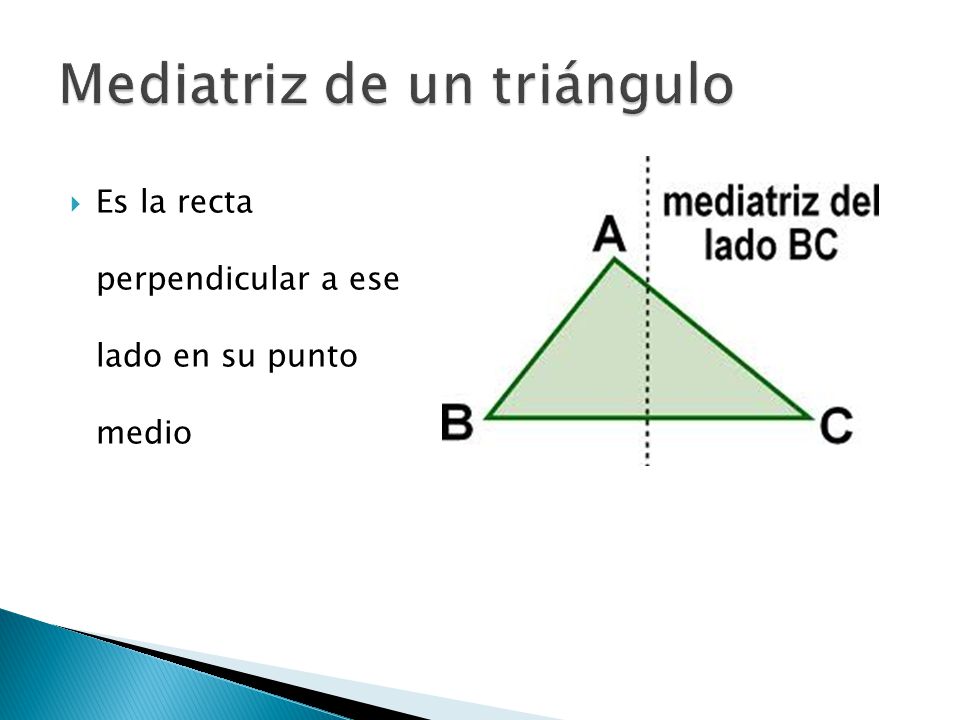 Mediatriz de un triángulo

Es la recta perpendicular a ese lado en su punto medio

mediatriz del lado BC

A

B

C